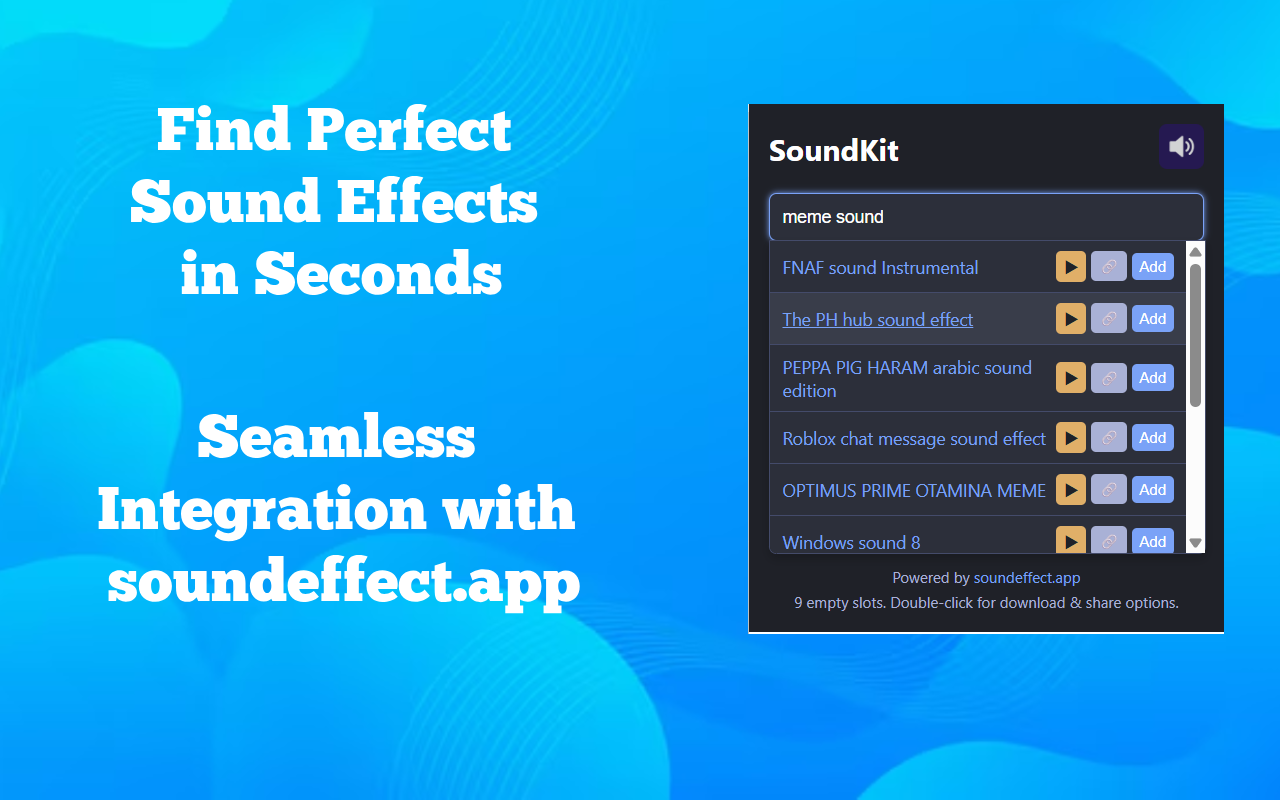 Find Perfect Sound Effects in Seconds

Seamless Integration with soundeffect.app

SoundKit

meme sound

FNAF sound Instrumental
Add

The PH hub sound effect
Add

PEPPA PIG HARAM arabic sound edition
Add

Roblox chat message sound effect
Add

OPTIMUS PRIME OTAMINA MEME
Add

Windows sound 8
Add

Powered by soundeffect.app
9 empty slots. Double-click for download & share options.